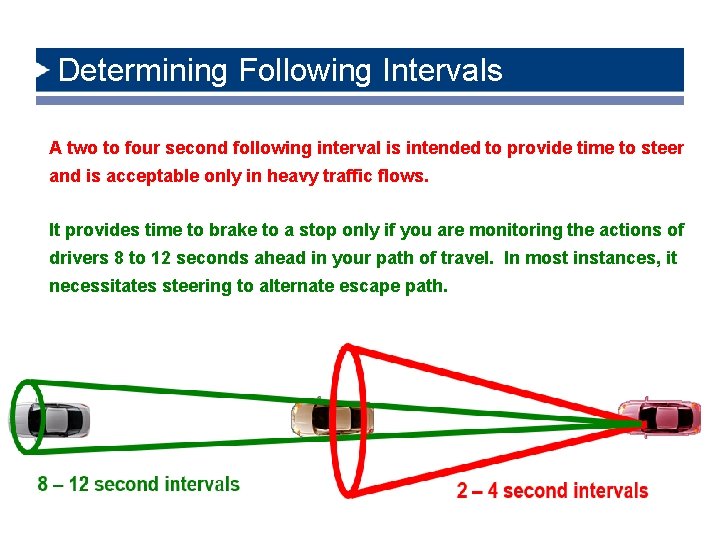 Determining Following Intervals

A two to four second following interval is intended to provide time to steer and is acceptable only in heavy traffic flows.

It provides time to brake to a stop only if you are monitoring the actions of drivers 8 to 12 seconds ahead in your path of travel. In most instances, it necessitates steering to alternate escape path.

8 – 12 second intervals

2 – 4 second intervals